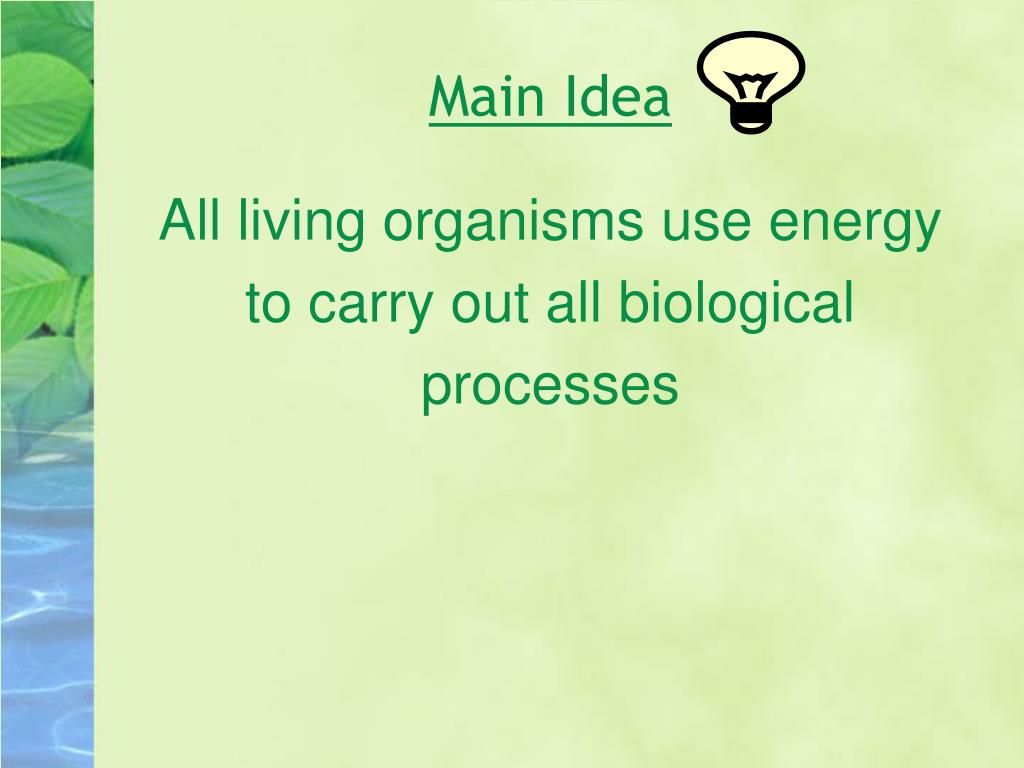 Main Idea

All living organisms use energy to carry out all biological processes